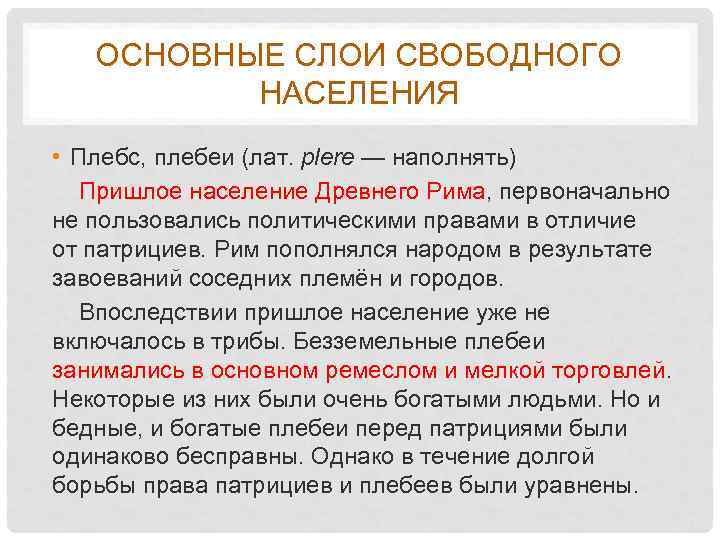 ОСНОВНЫЕ СЛОИ СВОБОДНОГО НАСЕЛЕНИЯ

• Плебс, плебеи (лат. plere — наполнять)

Пришлое население Древнего Рима, первоначально не пользовались политическими правами в отличие от патрициев. Рим пополнялся народом в результате завоеваний соседних племён и городов.

Впоследствии пришлое население уже не включалось в трибы. Безземельные плебеи занимались в основном ремеслом и мелкой торговлей. Некоторые из них были очень богатыми людьми. Но и бедные, и богатые плебеи перед патрициями были одинаково бесправны. Однако в течение долгой борьбы права патрициев и плебеев были уравнены.